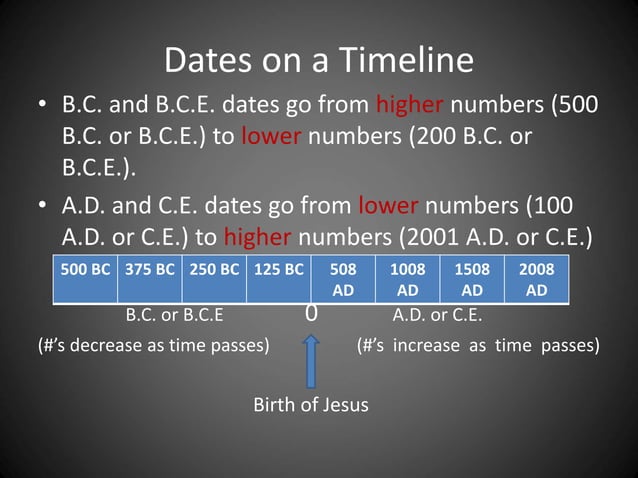 Dates on a Timeline

• B.C. and B.C.E. dates go from higher numbers (500 B.C. or B.C.E.) to lower numbers (200 B.C. or B.C.E.).

• A.D. and C.E. dates go from lower numbers (100 A.D. or C.E.) to higher numbers (2001 A.D. or C.E.)

| 500 BC | 375 BC | 250 BC | 125 BC | 508 AD | 1008 AD | 1508 AD | 2008 AD |
|---|---|---|---|---|---|---|---|

B.C. or B.C.E

0

A.D. or C.E.

(#'s decrease as time passes)

(#'s increase as time passes)

Birth of Jesus